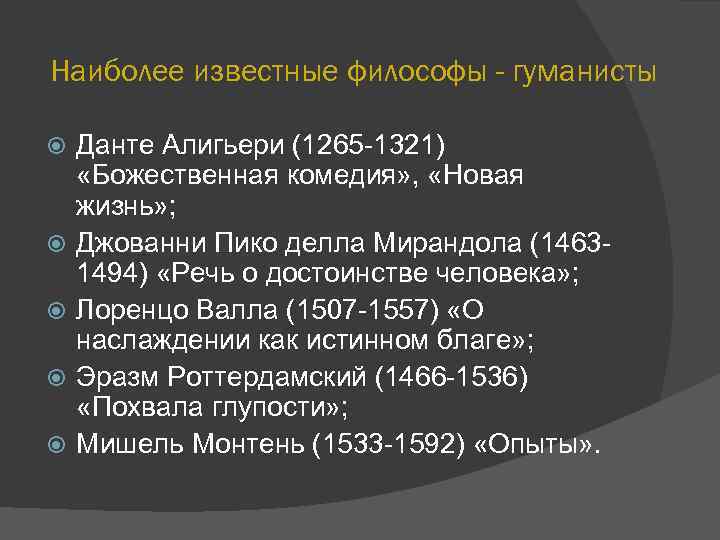 Наиболее известные философы - гуманисты

Данте Алигьери (1265-1321) «Божественная комедия», «Новая жизнь»;

Джованни Пико делла Мирандола (1463-1494) «Речь о достоинстве человека»;

Лоренцо Валла (1507-1557) «О наслаждении как истинном благе»;

Эразм Роттердамский (1466-1536) «Похвала глупости»;

Мишель Монтень (1533-1592) «Опыты».